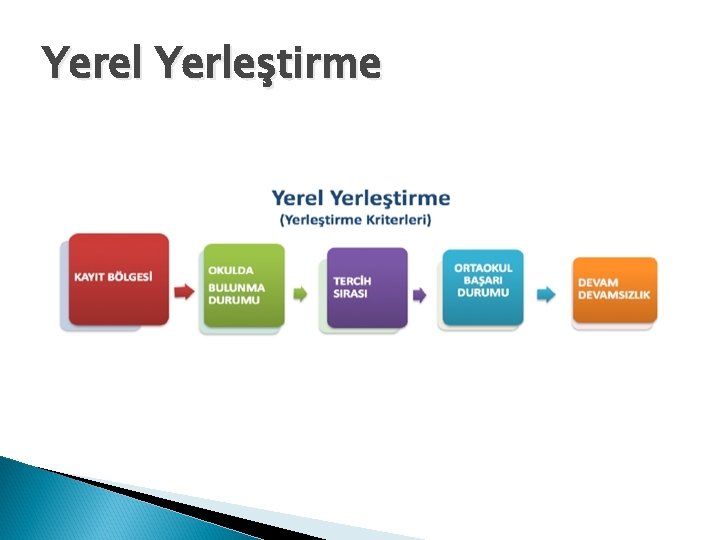 Yerel Yerleştirme

Yerel Yerleştirme
(Yerleştirme Kriterleri)

KAYIT BÖLGESİ

OKULDA BULUNMA DURUMU

TERCİH SIRASI

ORTAOKUL BAŞARI DURUMU

DEVAM DEVAMSIZLIK